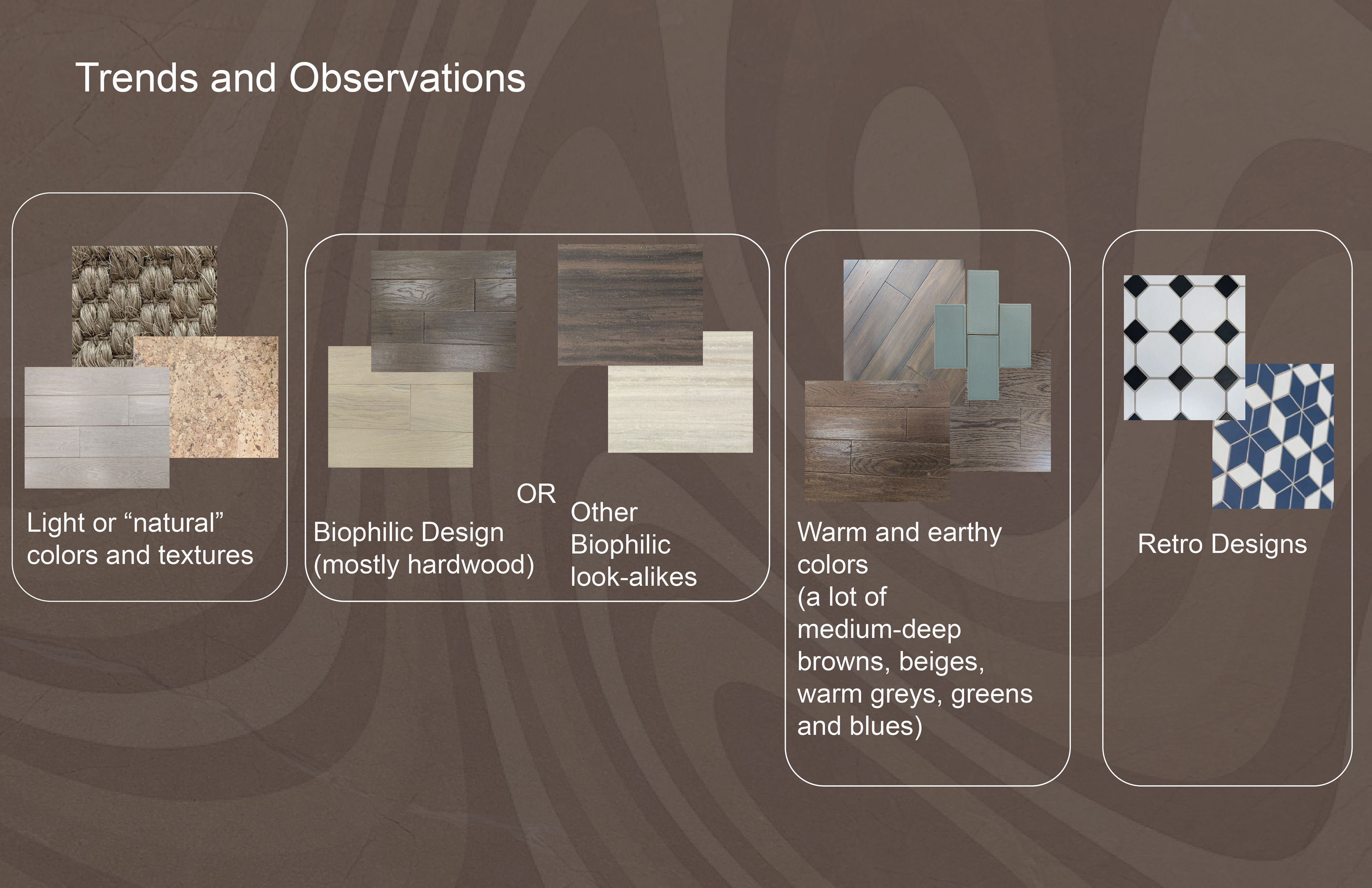 Trends and Observations

Light or “natural” colors and textures

Biophilic Design (mostly hardwood)

OR

Other Biophilic look-alikes

Warm and earthy colors (a lot of medium-deep browns, beiges, warm greys, greens and blues)

Retro Designs